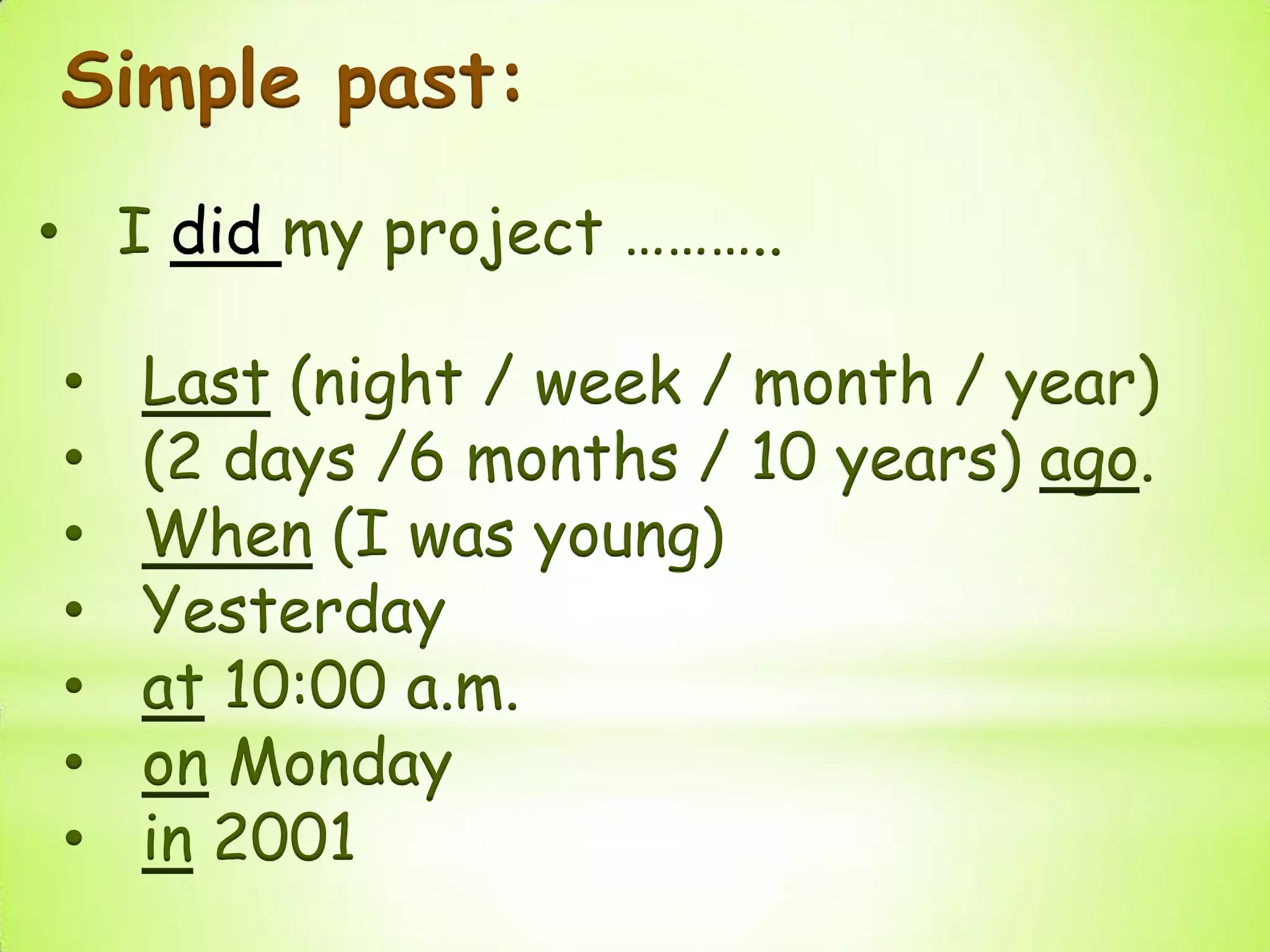 Simple past:

• I did my project ……….

• Last (night / week / month / year)
• (2 days /6 months / 10 years) ago.
• When (I was young)
• Yesterday
• at 10:00 a.m.
• on Monday
• in 2001